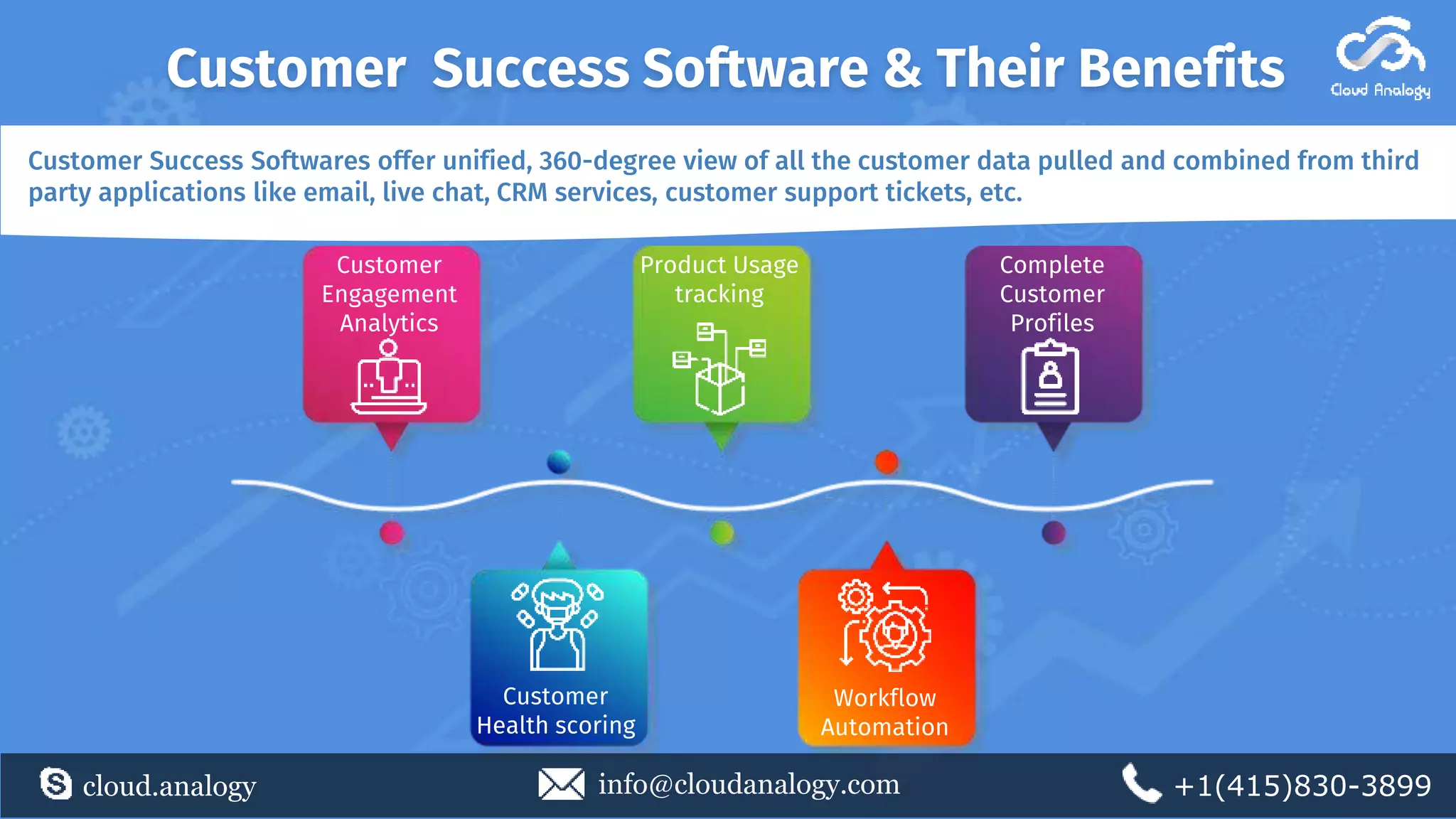 Customer Success Software & Their Benefits

Cloud Analogy

Customer Success Softwares offer unified, 360-degree view of all the customer data pulled and combined from third party applications like email, live chat, CRM services, customer support tickets, etc.

Customer Engagement Analytics

Product Usage tracking

Complete Customer Profiles

Customer Health scoring

Workflow Automation

cloud.analogy

info@cloudanalogy.com

+1(415)830-3899